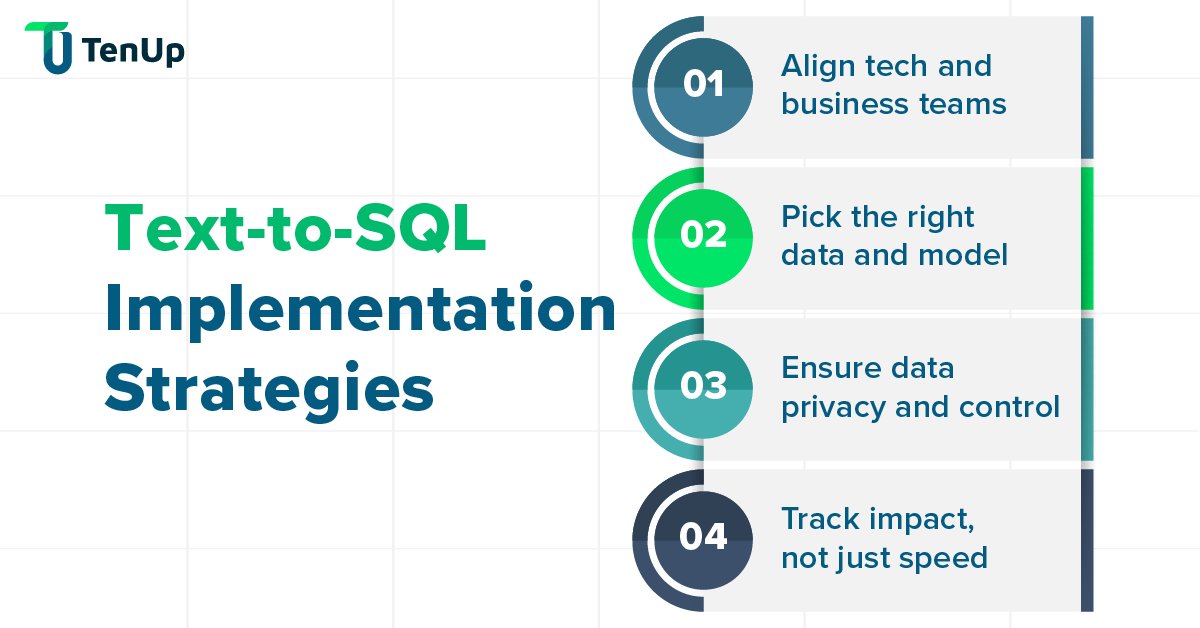 TenUp

Text-to-SQL Implementation Strategies

01 Align tech and business teams

02 Pick the right data and model

03 Ensure data privacy and control

04 Track impact, not just speed